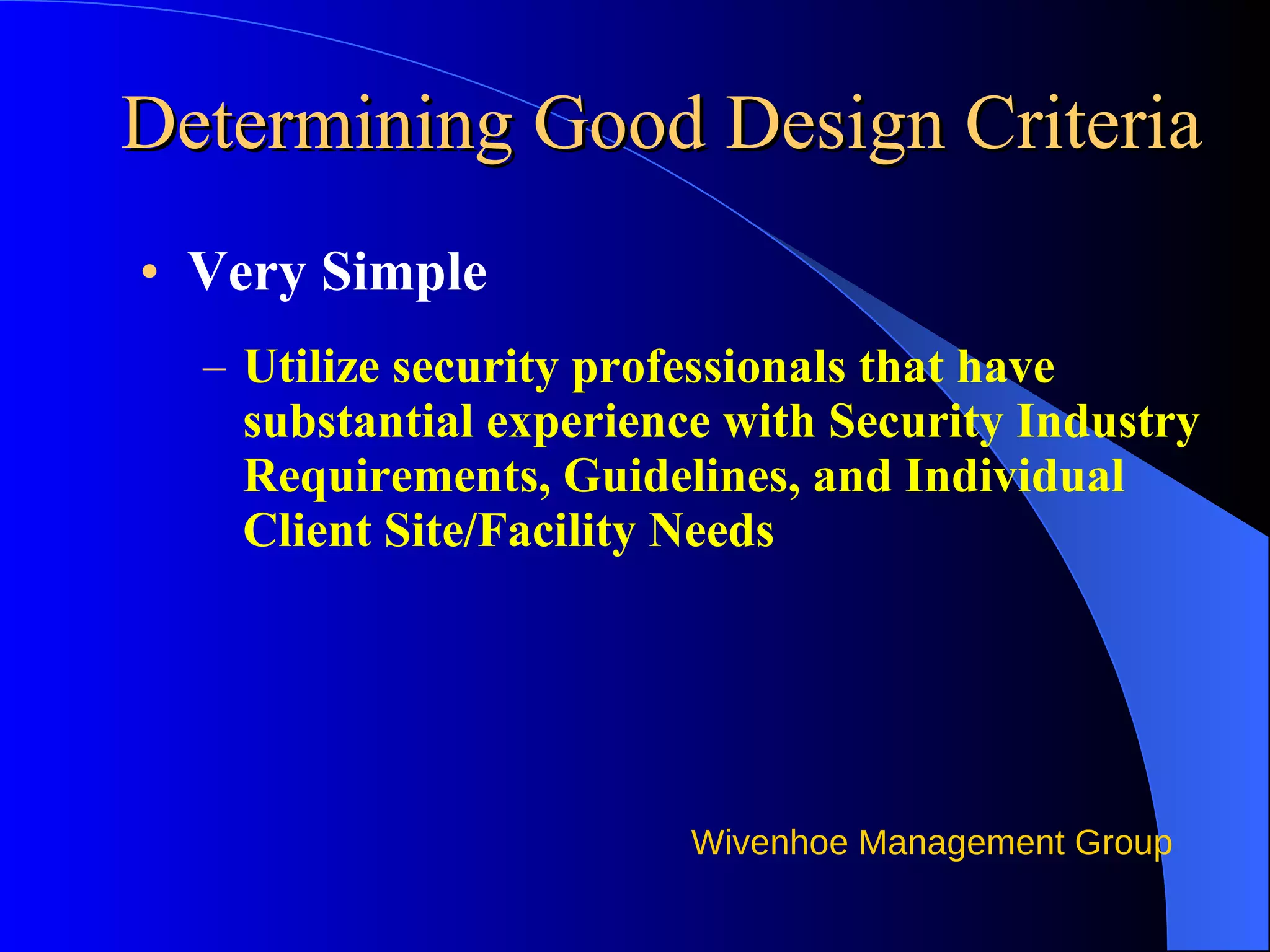 Determining Good Design Criteria

• Very Simple

– Utilize security professionals that have substantial experience with Security Industry Requirements, Guidelines, and Individual Client Site/Facility Needs

Wivenhoe Management Group